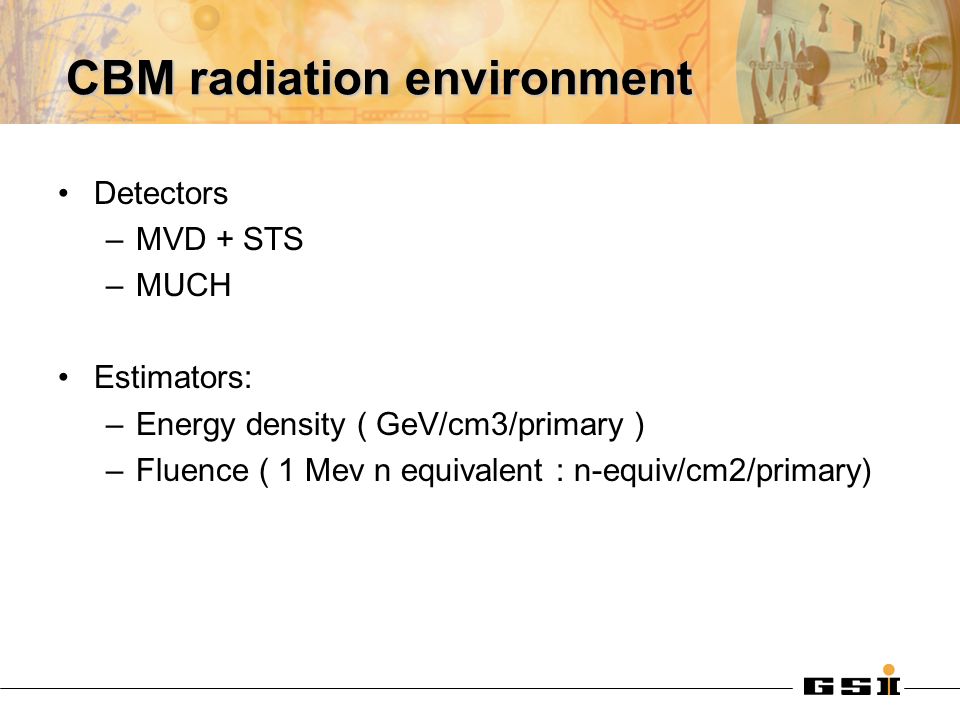 CBM radiation environment

• Detectors
– MVD + STS
– MUCH

• Estimators:
– Energy density ( GeV/cm3/primary )
– Fluence ( 1 Mev n equivalent : n-equiv/cm2/primary)

GSI